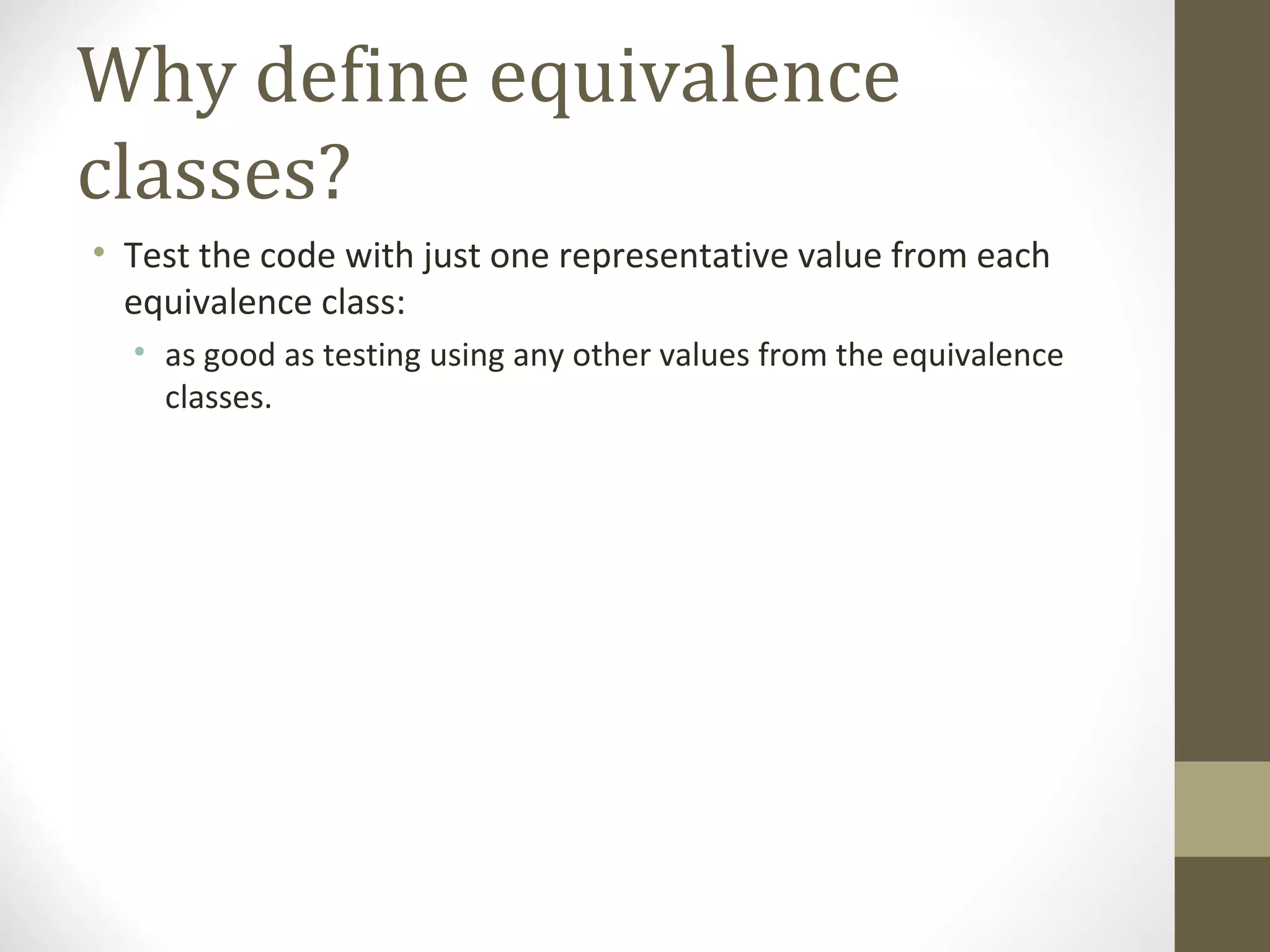 Why define equivalence classes?

• Test the code with just one representative value from each equivalence class:
  • as good as testing using any other values from the equivalence classes.